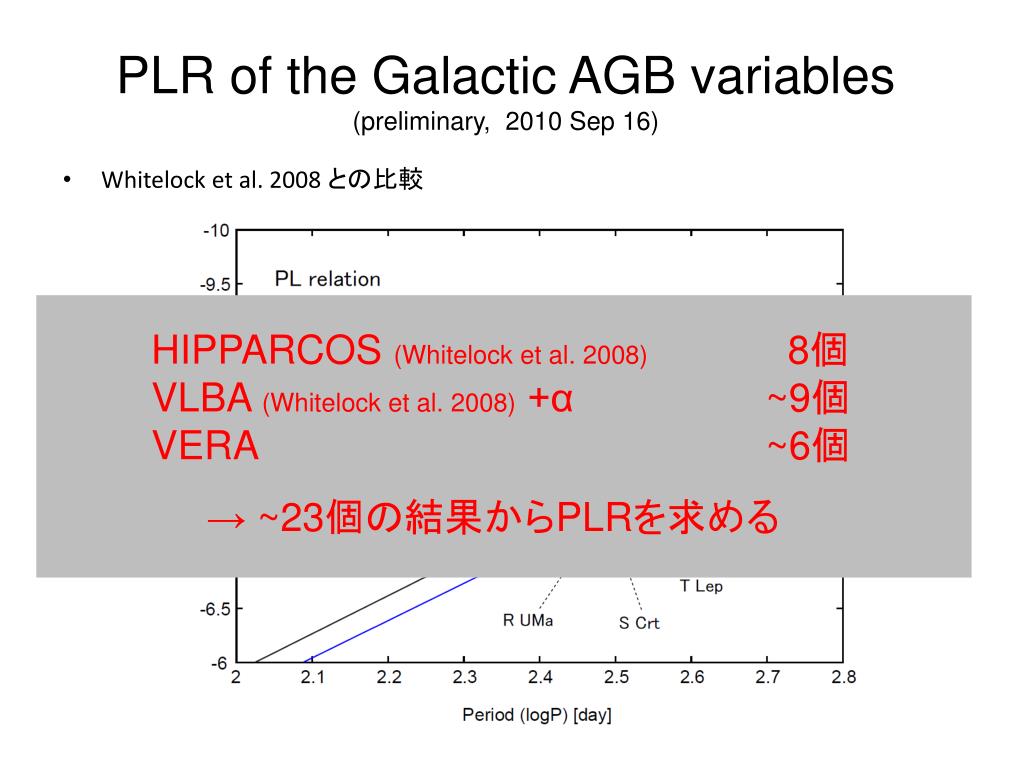 PLR of the Galactic AGB variables
(preliminary, 2010 Sep 16)

• Whitelock et al. 2008 との比較

-10
-9.5
PL relation

HIPPARCOS (Whitelock et al. 2008) 8個
VLBA (Whitelock et al. 2008) +α ~9個
VERA ~6個

→ ~23個の結果からPLRを求める

T Lep
R UMa
S Crt
-6.5
-6
2 2.1 2.2 2.3 2.4 2.5 2.6 2.7 2.8
Period (logP) [day]